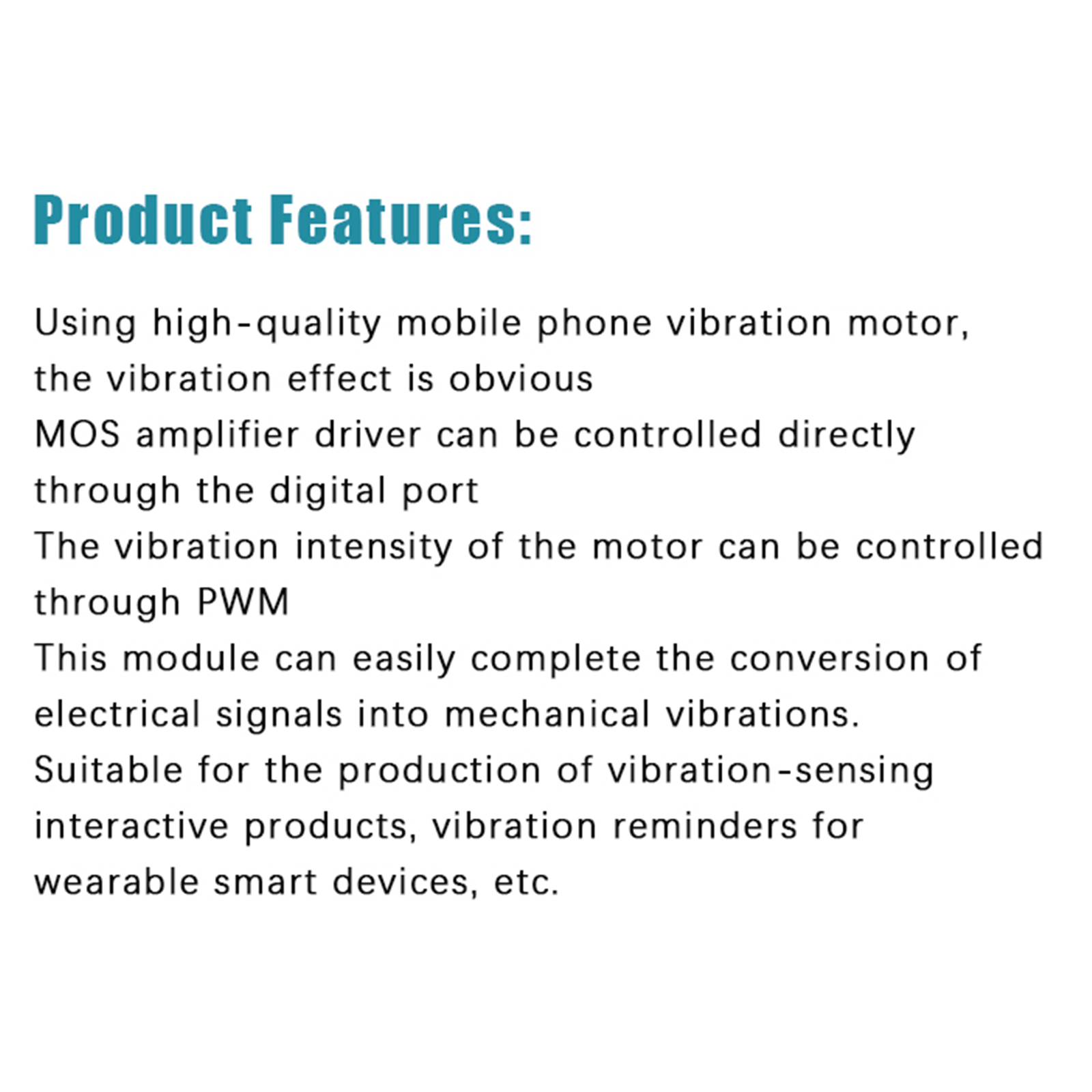 Product Features:

Using high-quality mobile phone vibration motor, the vibration effect is obvious
MOS amplifier driver can be controlled directly through the digital port
The vibration intensity of the motor can be controlled through PWM
This module can easily complete the conversion of electrical signals into mechanical vibrations.
Suitable for the production of vibration-sensing interactive products, vibration reminders for wearable smart devices, etc.